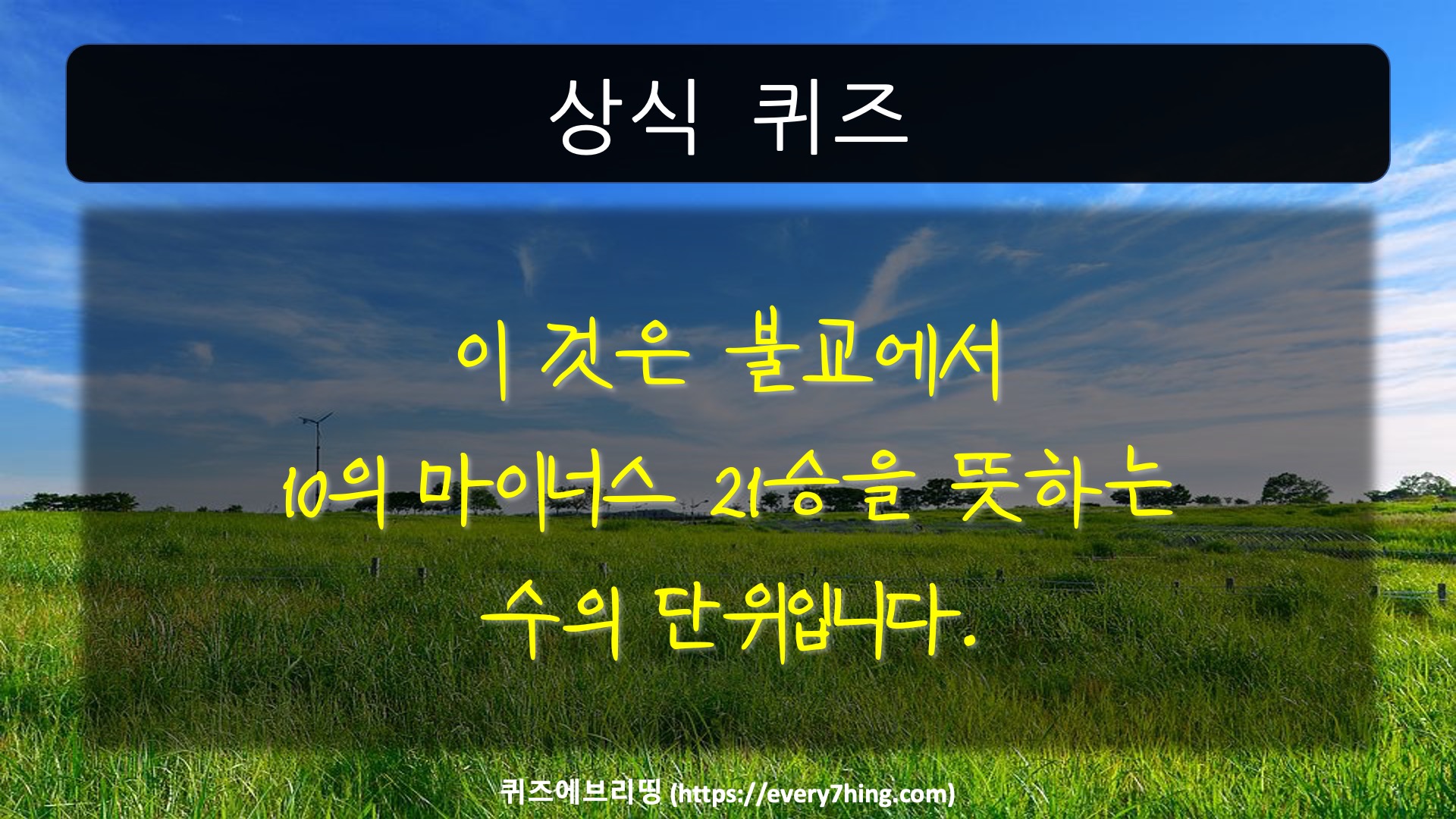 상식 퀴즈

이 것은 불교에서 10의 마이너스 21승을 뜻하는 수의 단위입니다.

퀴즈에브리띵 (https://every7hing.com)